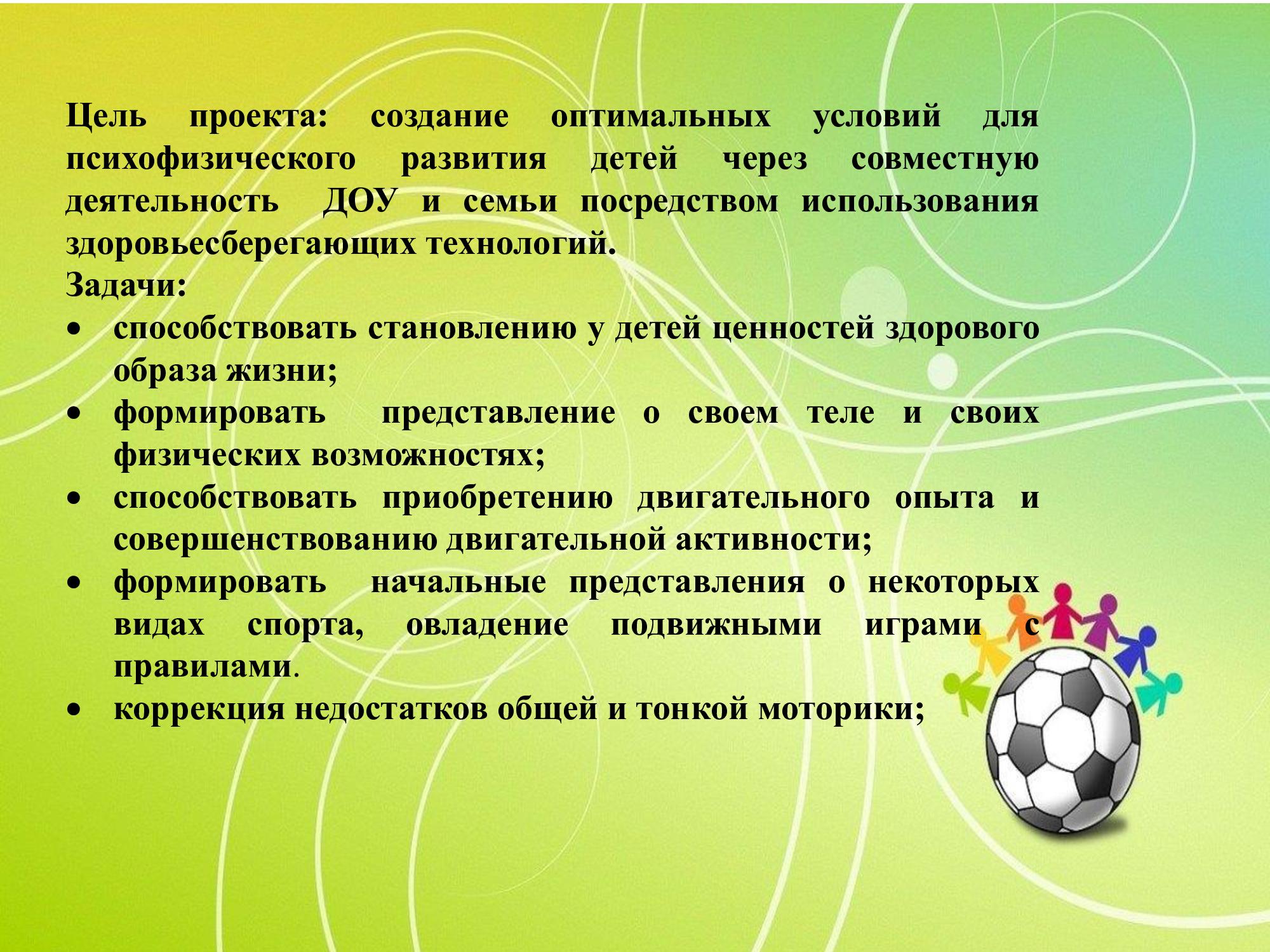 Цель проекта: создание оптимальных условий для психофизического развития детей через совместную деятельность ДОУ и семьи посредством использования здоровьесберегающих технологий.
Задачи:
• способствовать становлению у детей ценностей здорового образа жизни;
• формировать представление о своем теле и своих физических возможностях;
• способствовать приобретению двигательного опыта и совершенствованию двигательной активности;
• формировать начальные представления о некоторых видах спорта, овладение подвижными играми с правилами.
• коррекция недостатков общей и тонкой моторики;